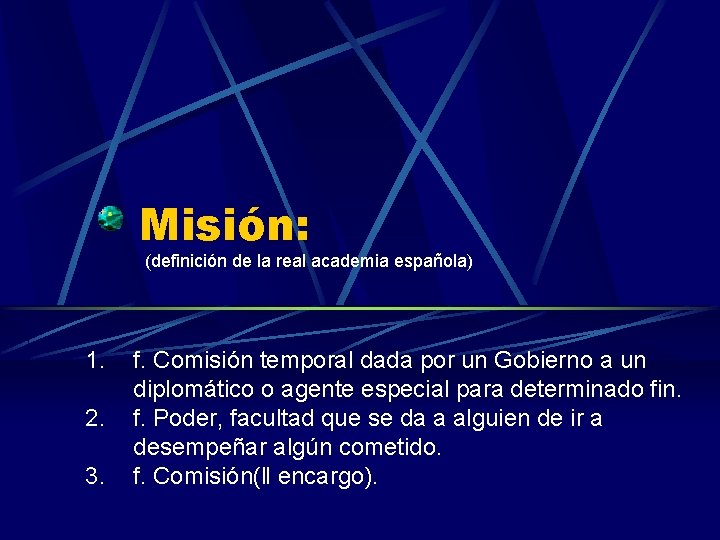 Misión:
(definición de la real academia española)

1. f. Comisión temporal dada por un Gobierno a un diplomático o agente especial para determinado fin.
2. f. Poder, facultad que se da a alguien de ir a desempeñar algún cometido.
3. f. Comisión(ll encargo).